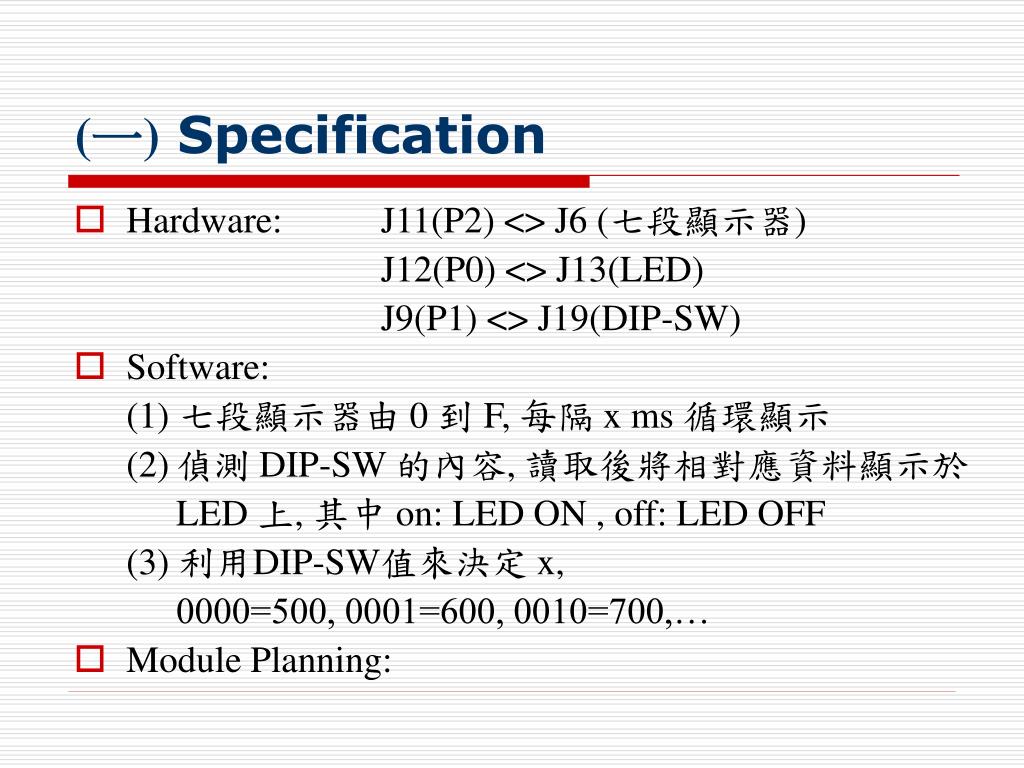 (一) Specification

Hardware: J11(P2) <> J6 (七段顯示器)
J12(P0) <> J13(LED)
J9(P1) <> J19(DIP-SW)

Software:
(1) 七段顯示器由 0 到 F, 每隔 x ms 循環顯示
(2) 偵測 DIP-SW 的內容, 讀取後將相對應資料顯示於 LED 上, 其中 on: LED ON , off: LED OFF
(3) 利用DIP-SW值來決定 x,
0000=500, 0001=600, 0010=700,…

Module Planning: